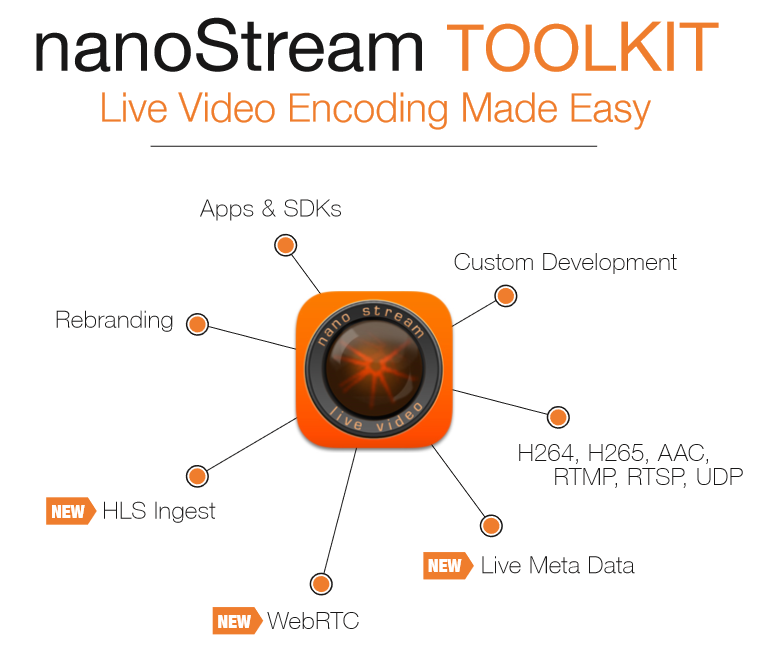 nanoStream TOOLKIT
Live Video Encoding Made Easy

Apps & SDKs

Custom Development

Rebranding

nano stream

live video

H264, H265, AAC, RTMP, RTSP, UDP

NEW HLS Ingest

NEW Live Meta Data

NEW WebRTC